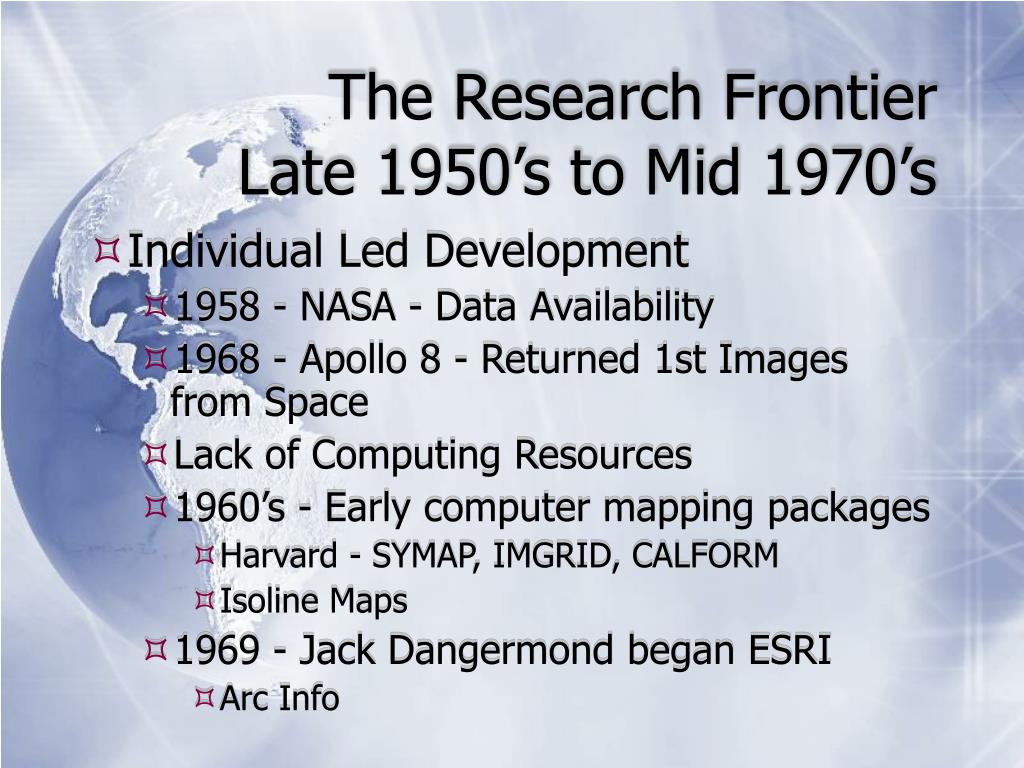 The Research Frontier
Late 1950’s to Mid 1970’s

Individual Led Development

1958 - NASA - Data Availability

1968 - Apollo 8 - Returned 1st Images from Space

Lack of Computing Resources

1960’s - Early computer mapping packages

Harvard - SYMAP, IMGRID, CALFORM

Isoline Maps

1969 - Jack Dangermond began ESRI

Arc Info